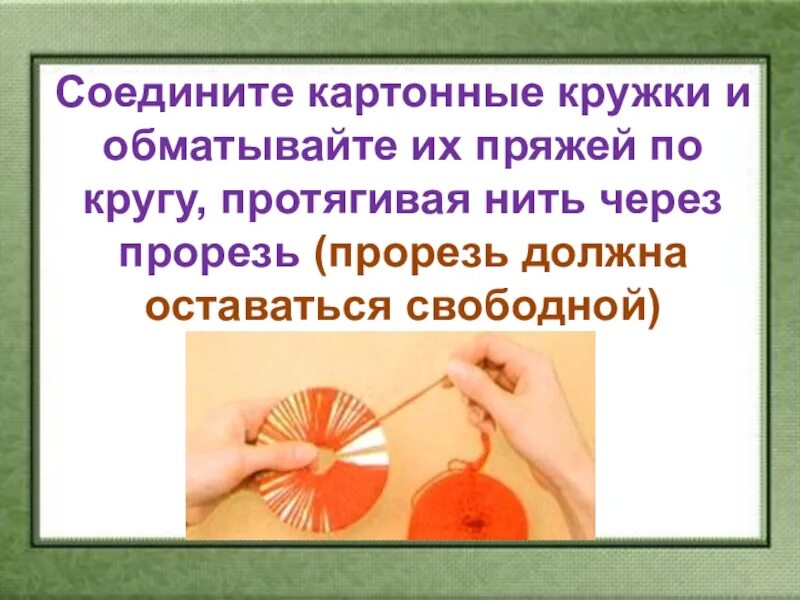 Соедините картонные кружки и обматывайте их пряжей по кругу, протягивая нить через прорезь (прорезь должна оставаться свободной)